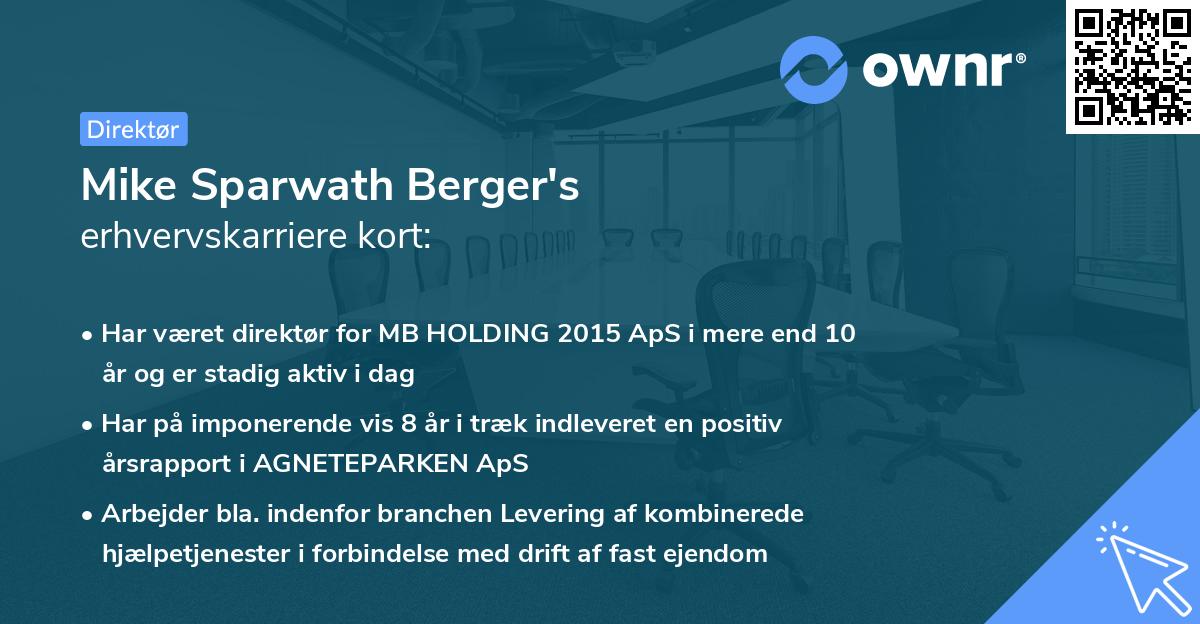 ownr®

Direktør

Mike Sparwath Berger's
erhvervskarriere kort:

• Har været direktør for MB HOLDING 2015 ApS i mere end 10 år og er stadig aktiv i dag

• Har på imponerende vis 8 år i træk indleveret en positiv årsrapport i AGNETEPARKEN ApS

• Arbejder bla. indenfor branchen Levering af kombinerede hjælpetjenester i forbindelse med drift af fast ejendom